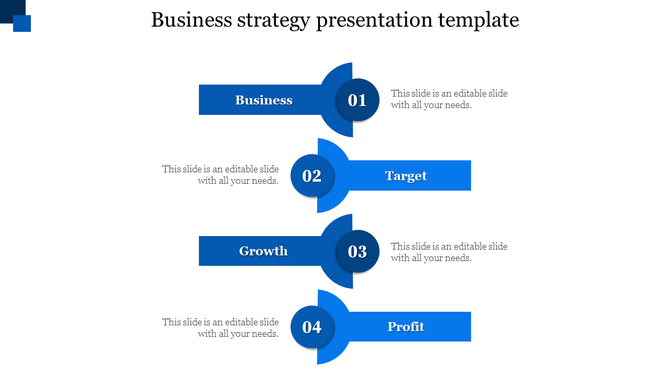 Business strategy presentation template

Business
01
This slide is an editable slide with all your needs.

This slide is an editable slide with all your needs.
02
Target

Growth
03
This slide is an editable slide with all your needs.

This slide is an editable slide with all your needs.
04
Profit